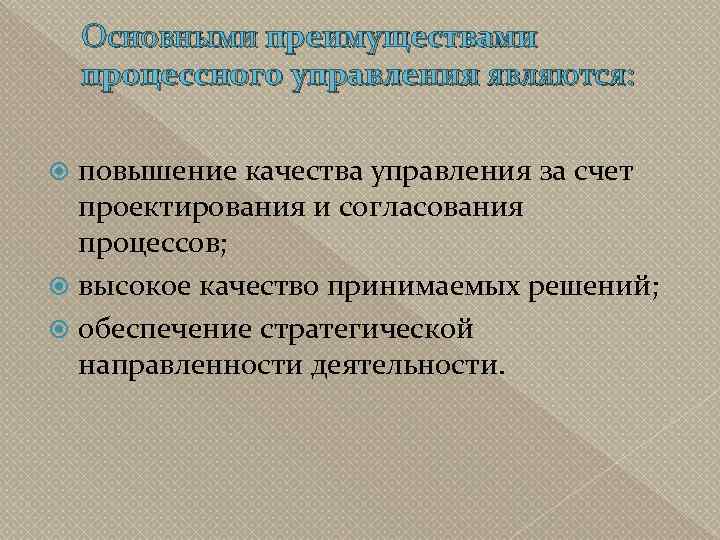 Основными преимуществами процессного управления являются:

повышение качества управления за счет проектирования и согласования процессов;

высокое качество принимаемых решений;

обеспечение стратегической направленности деятельности.